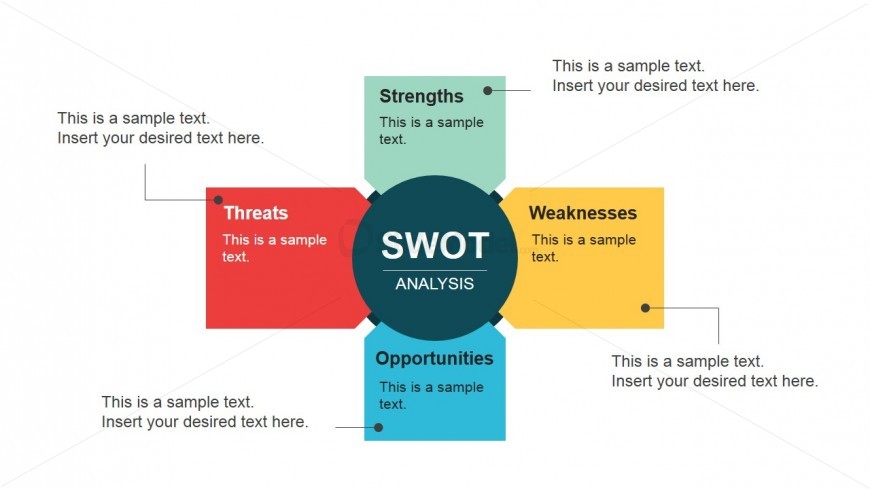 This is a sample text.
Insert your desired text here.

Strengths
This is a sample text.

This is a sample text.
Insert your desired text here.

Threats
This is a sample text.

SWOT
ANALYSIS

Weaknesses
This is a sample text.

Opportunities
This is a sample text.

This is a sample text.
Insert your desired text here.

This is a sample text.
Insert your desired text here.